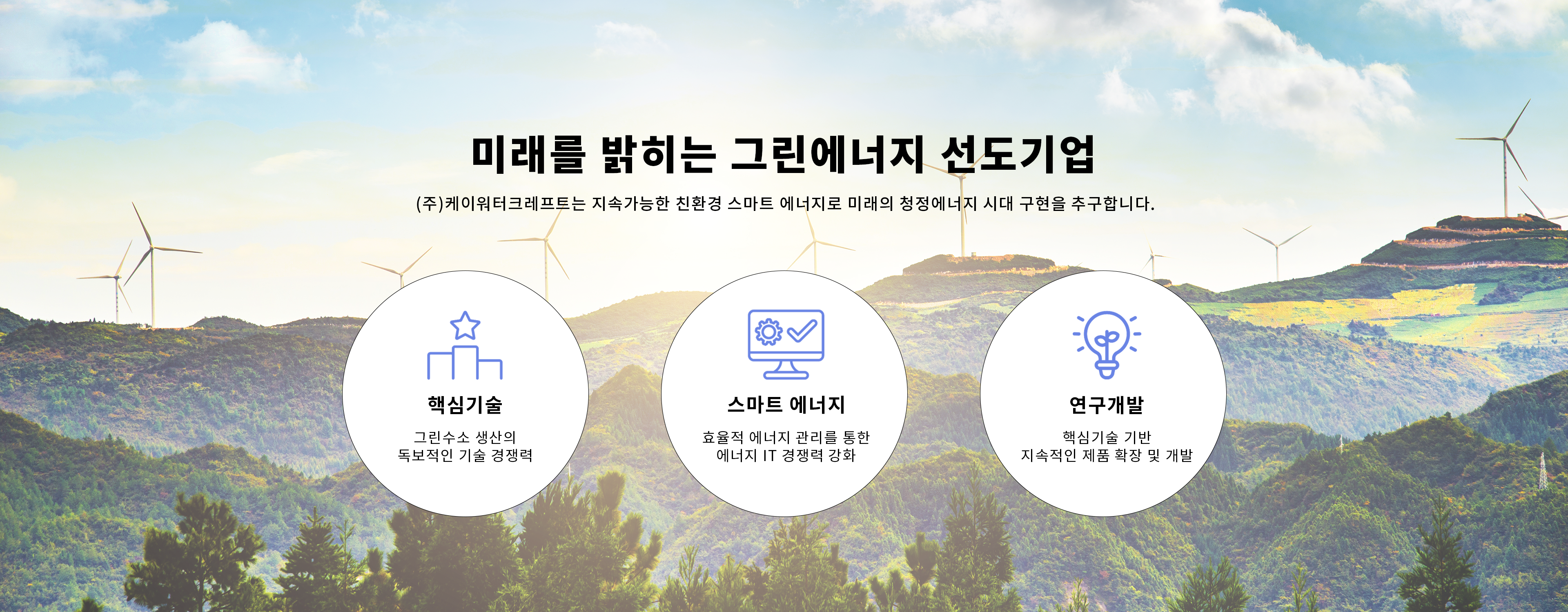 미래를 밝히는 그린에너지 선도기업

(주)케이워터크레프트는 지속가능한 친환경 스마트 에너지로 미래의 청정에너지 시대 구현을 추구합니다.

핵심기술

그린수소 생산의
독보적인 기술 경쟁력

스마트 에너지

효율적 에너지 관리를 통한
에너지 IT 경쟁력 강화

연구개발

핵심기술 기반
지속적인 제품 확장 및 개발